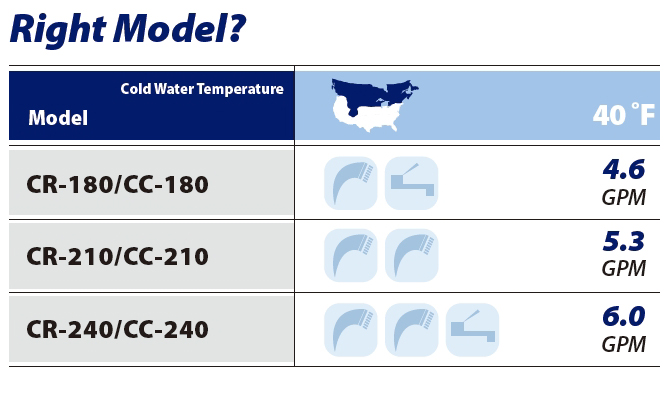 Right Model?

| Cold Water Temperature Model | 40 °F |
|---|---|
| CR-180/CC-180 | 4.6 GPM |
| CR-210/CC-210 | 5.3 GPM |
| CR-240/CC-240 | 6.0 GPM |